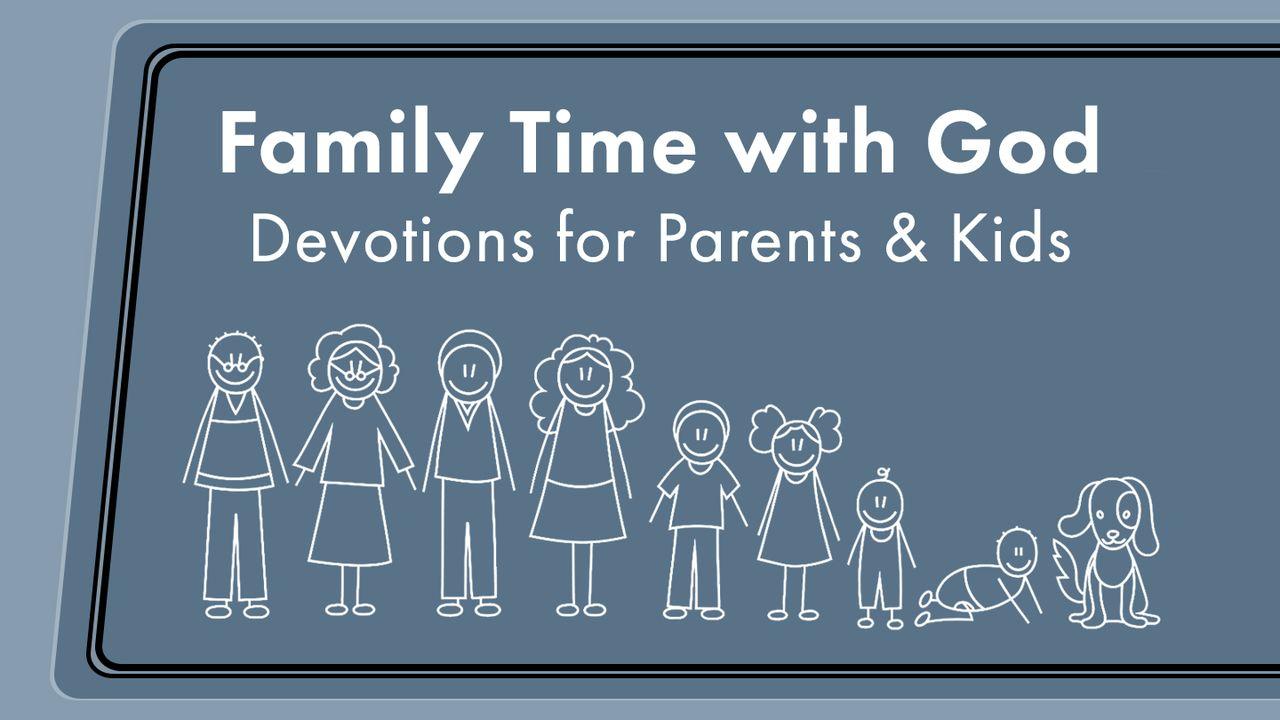 Family Time with God
Devotions for Parents & Kids